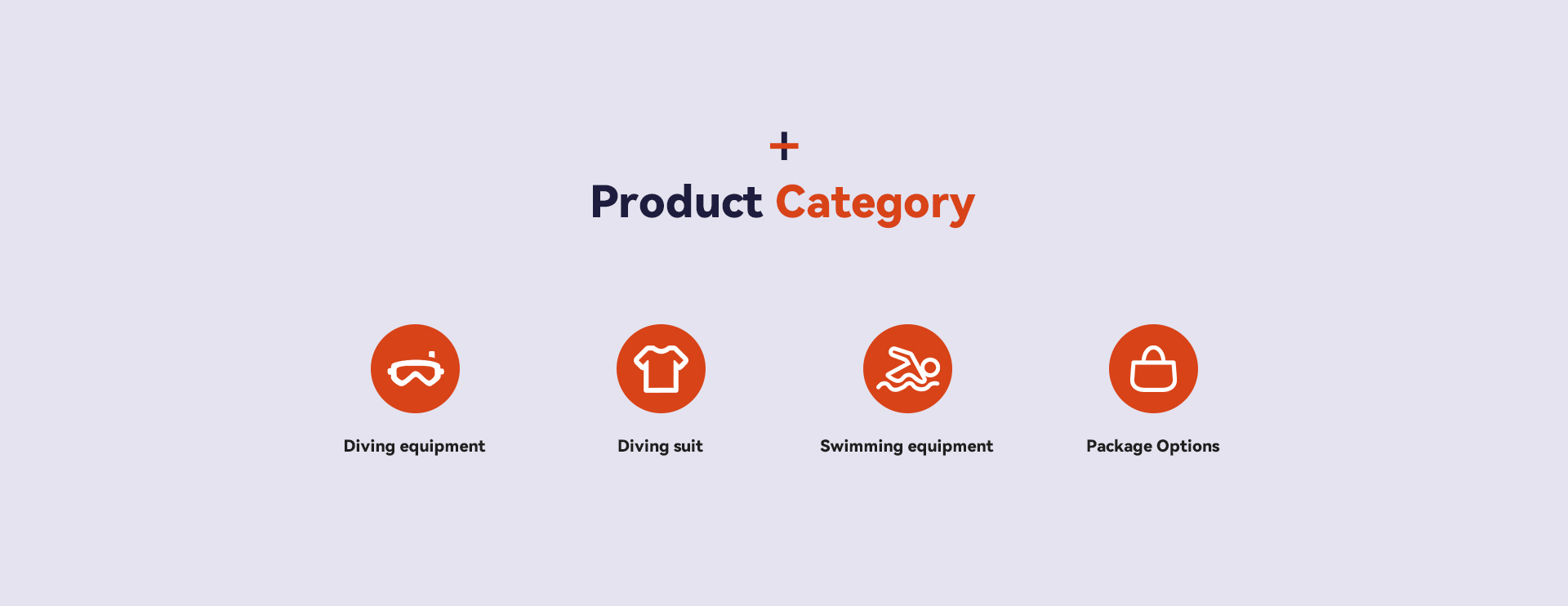 Product Category

Diving equipment

Diving suit

Swimming equipment

Package Options